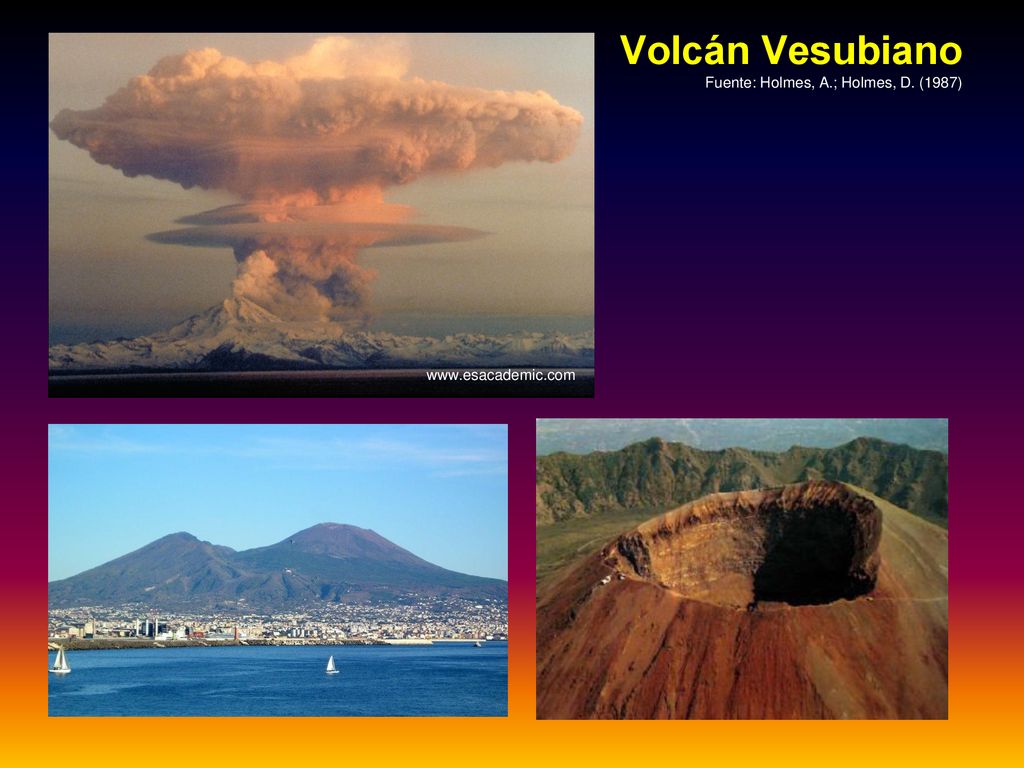 Volcán Vesubiano
Fuente: Holmes, A.; Holmes, D. (1987)

www.esacademic.com